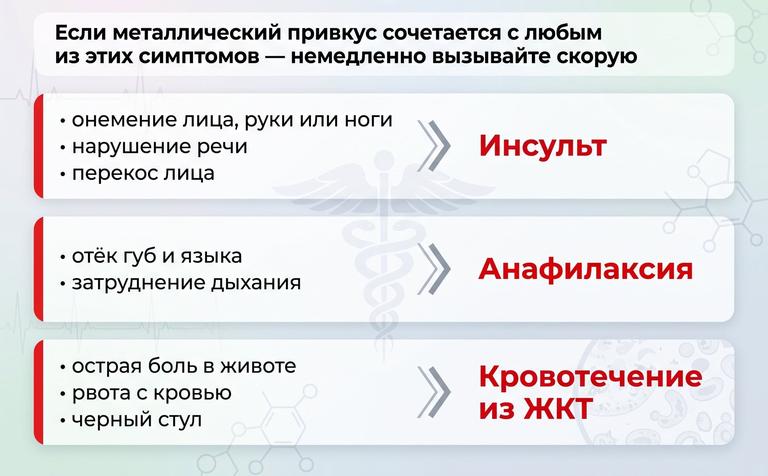 Если металлический привкус сочетается с любым из этих симптомов — немедленно вызывайте скорую

• онемение лица, руки или ноги
• нарушение речи
• перекос лица

Инсульт

• отёк губ и языка
• затруднение дыхания

Анафилаксия

• острая боль в животе
• рвота с кровью
• черный стул

Кровотечение из ЖКТ